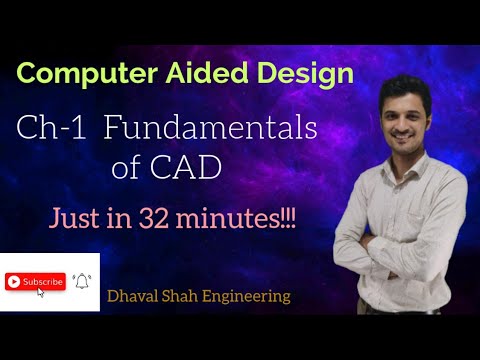 Computer Aided Design

Ch-1 Fundamentals of CAD

Just in 32 minutes!!!

Subscribe

Dhaval Shah Engineering